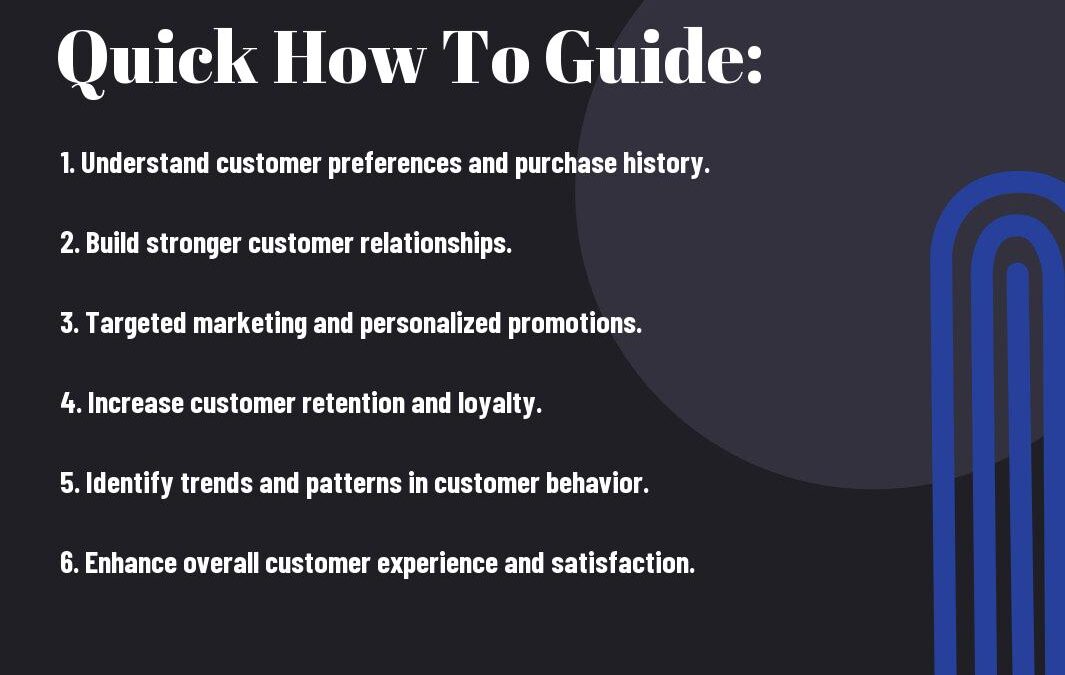 Quick How To Guide:

1. Understand customer preferences and purchase history.

2. Build stronger customer relationships.

3. Targeted marketing and personalized promotions.

4. Increase customer retention and loyalty.

5. Identify trends and patterns in customer behavior.

6. Enhance overall customer experience and satisfaction.